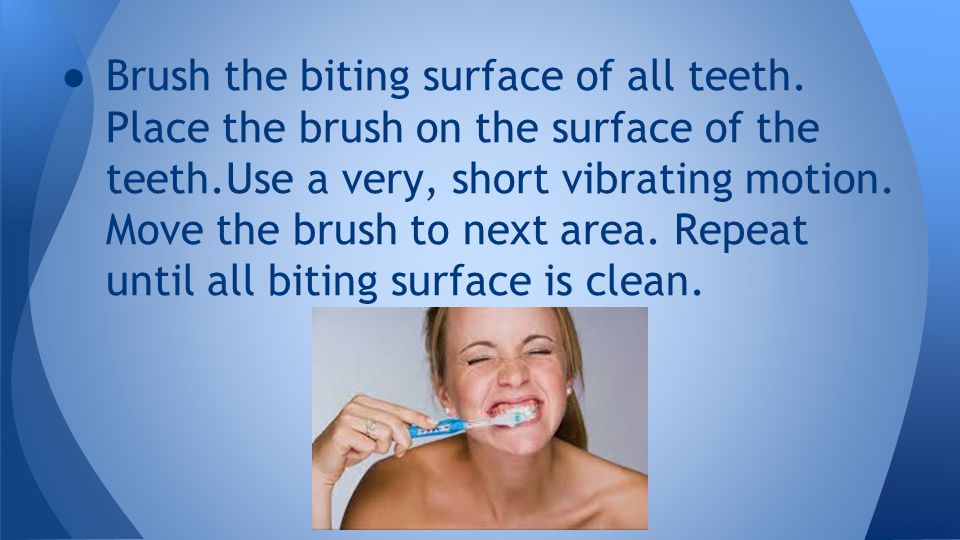 ● Brush the biting surface of all teeth. Place the brush on the surface of the teeth.Use a very, short vibrating motion. Move the brush to next area. Repeat until all biting surface is clean.